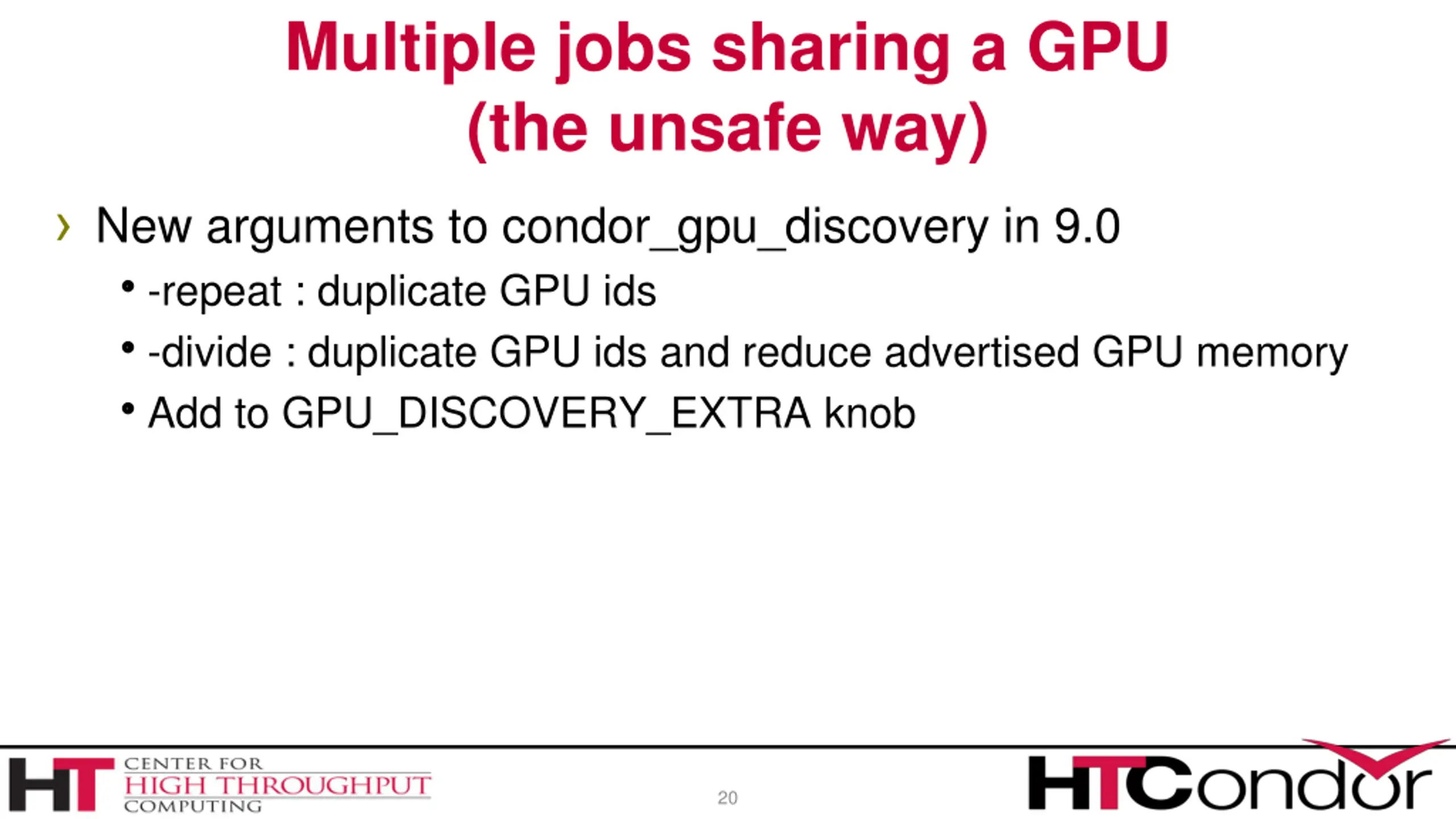 Multiple jobs sharing a GPU (the unsafe way)

› New arguments to condor_gpu_discovery in 9.0

• -repeat : duplicate GPU ids

• -divide : duplicate GPU ids and reduce advertised GPU memory

• Add to GPU_DISCOVERY_EXTRA knob

HT CENTER FOR HIGH THROUGHPUT COMPUTING

20

HTCondor